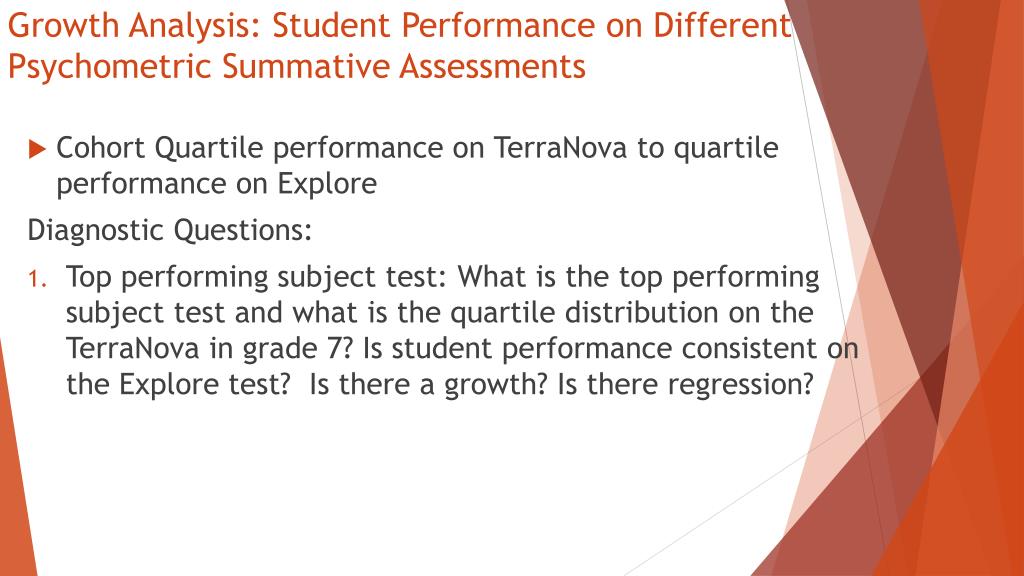 Growth Analysis: Student Performance on Different Psychometric Summative Assessments

Cohort Quartile performance on TerraNova to quartile performance on Explore

Diagnostic Questions:

1. Top performing subject test: What is the top performing subject test and what is the quartile distribution on the TerraNova in grade 7? Is student performance consistent on the Explore test? Is there a growth? Is there regression?